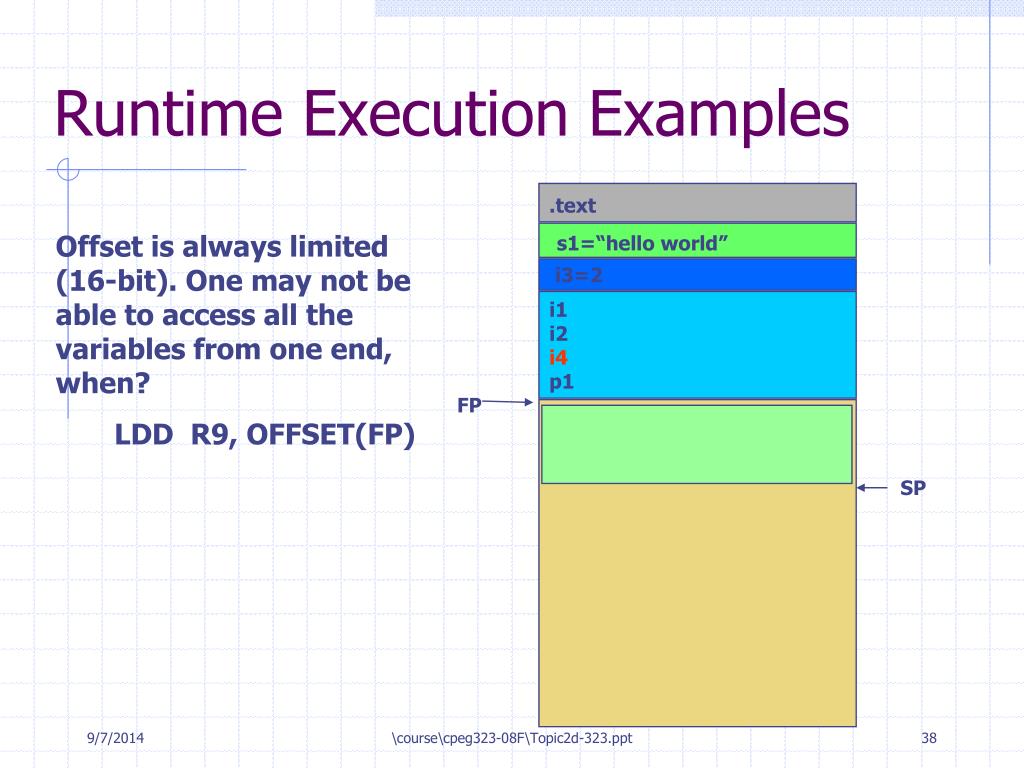 Runtime Execution Examples

Offset is always limited (16-bit). One may not be able to access all the variables from one end, when?

LDD R9, OFFSET(FP)

.text

s1="hello world"

i3=2

i1
i2
i4
p1

FP

SP

9/7/2014

\course\cpeg323-08F\Topic2d-323.ppt

38